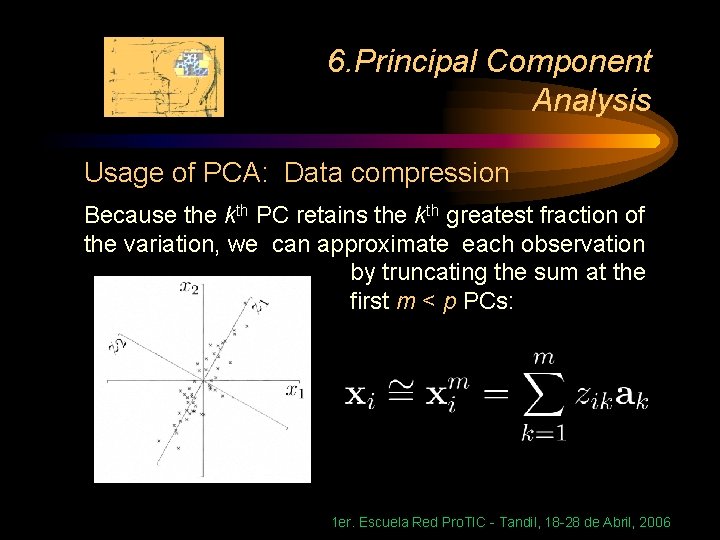 6.Principal Component Analysis

Usage of PCA: Data compression

Because the $k^{th}$ PC retains the $k^{th}$ greatest fraction of the variation, we can approximate each observation by truncating the sum at the first $m < p$ PCs:

$x_2$
$z_1$
$z_2$
$x_1$

$\mathbf{x}_i \cong \mathbf{x}_i^m = \sum_{k=1}^{m} z_{ik}\mathbf{a}_k$

1er. Escuela Red ProTIC - Tandil, 18-28 de Abril, 2006